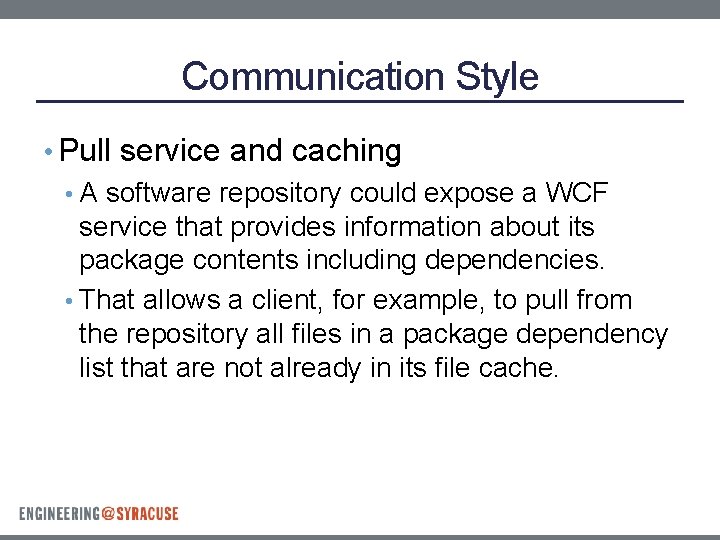 Communication Style

• Pull service and caching
  • A software repository could expose a WCF service that provides information about its package contents including dependencies.
  • That allows a client, for example, to pull from the repository all files in a package dependency list that are not already in its file cache.

ENGINEERING@SYRACUSE